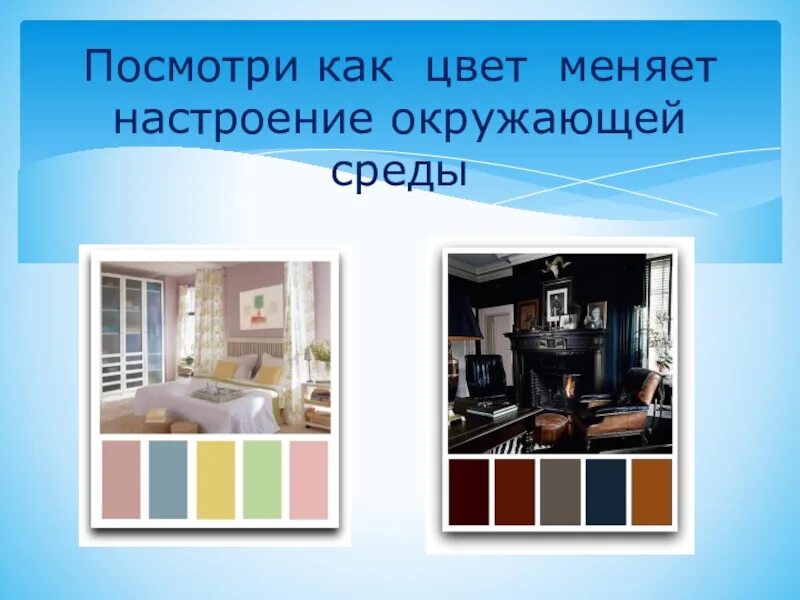 Посмотри как цвет меняет настроение окружающей среды